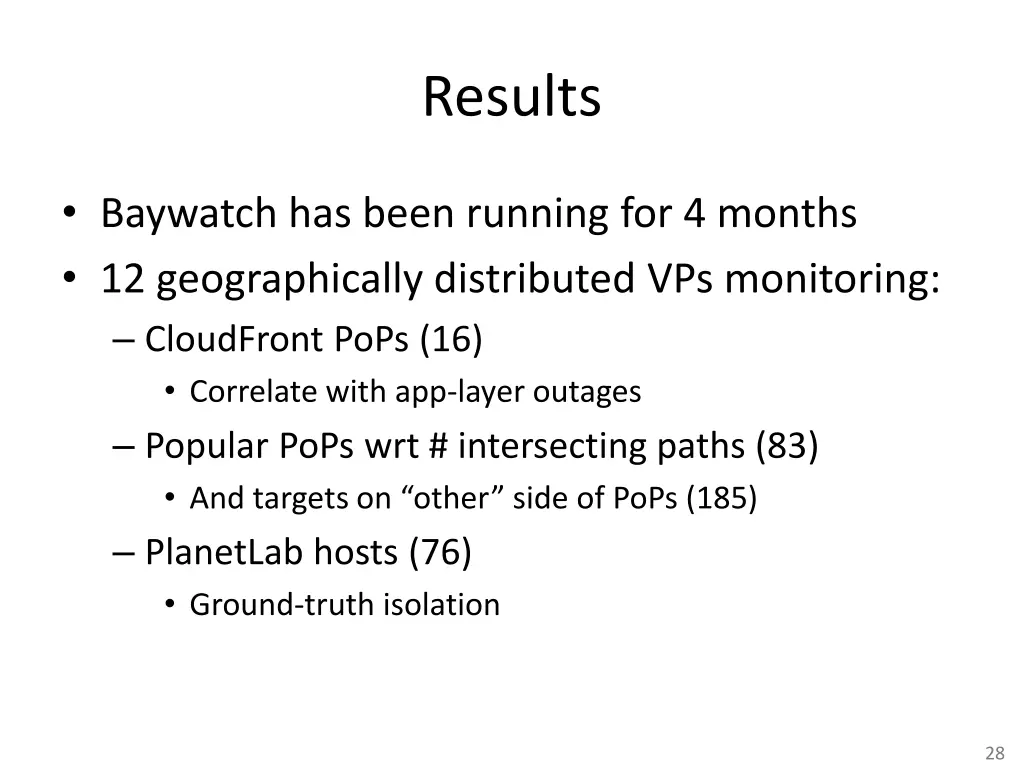 Results

• Baywatch has been running for 4 months
• 12 geographically distributed VPs monitoring:
– CloudFront PoPs (16)
• Correlate with app-layer outages
– Popular PoPs wrt # intersecting paths (83)
• And targets on “other” side of PoPs (185)
– PlanetLab hosts (76)
• Ground-truth isolation

28